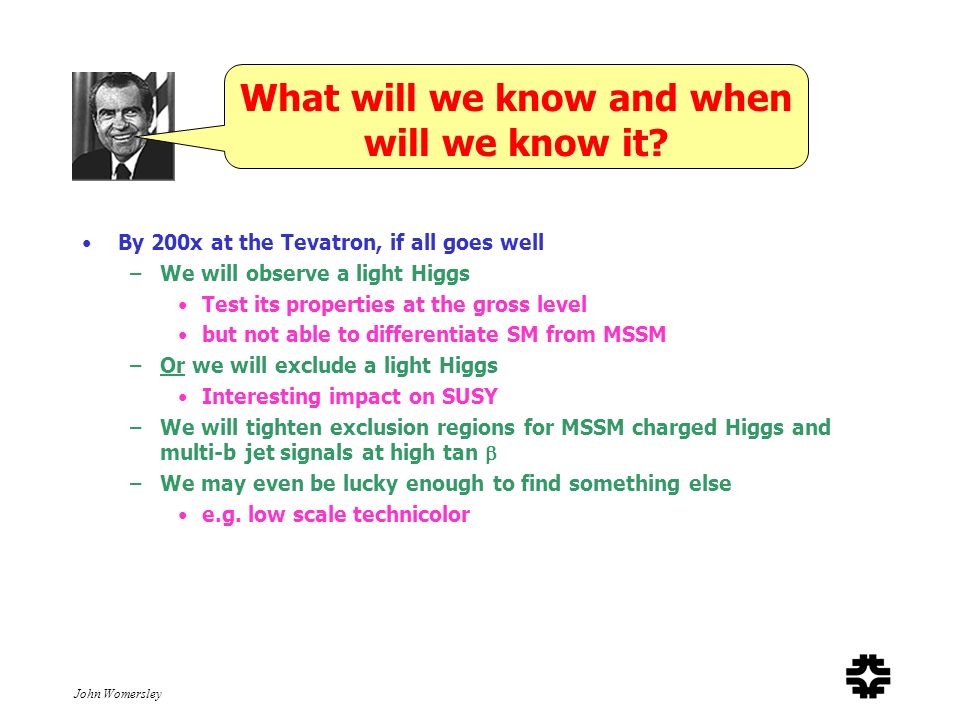 What will we know and when will we know it?

• By 200x at the Tevatron, if all goes well
– We will observe a light Higgs
• Test its properties at the gross level
• but not able to differentiate SM from MSSM
– Or we will exclude a light Higgs
• Interesting impact on SUSY
– We will tighten exclusion regions for MSSM charged Higgs and multi-b jet signals at high tan $\beta$
– We may even be lucky enough to find something else
• e.g. low scale technicolor

John Womersley